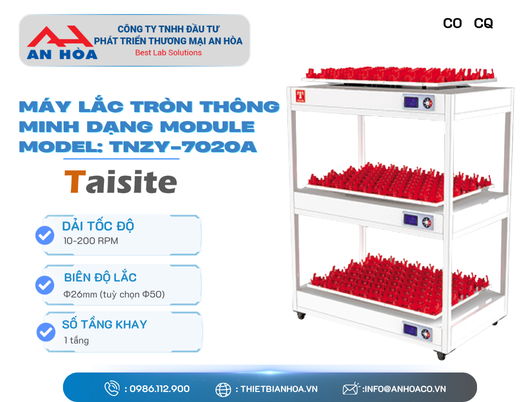 AN HÒA

CÔNG TY TNHH ĐẦU TƯ
PHÁT TRIỂN THƯƠNG MẠI AN HÒA
Best Lab Solutions

CO CQ

MÁY LẮC TRÒN THÔNG MINH DẠNG MODULE
MODEL: TNZY-7020A

Taisite

DẢI TỐC ĐỘ
10-200 RPM

BIÊN ĐỘ LẮC
Φ26mm (tuỳ chọn Φ50)

SỐ TẦNG KHAY
1 tầng

: 0986.112.900
: THIETBIANHOA.VN
:INFO@ANHOACO.VN